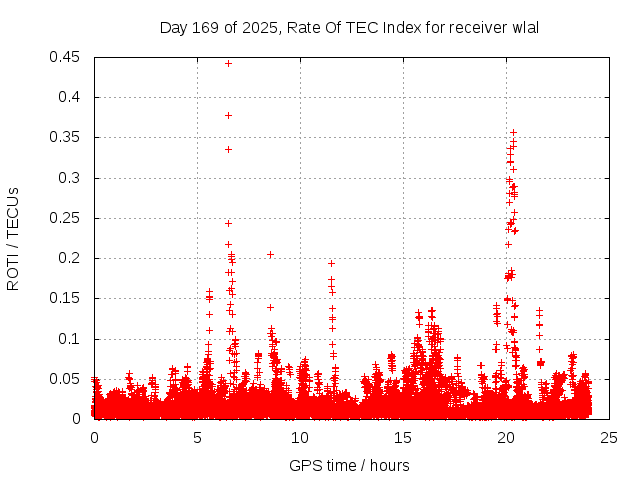 Day 169 of 2025, Rate Of TEC Index for receiver wlal

ROTI / TECUs

0.45
0.4
0.35
0.3
0.25
0.2
0.15
0.1
0.05
0

0
5
10
15
20
25

GPS time / hours